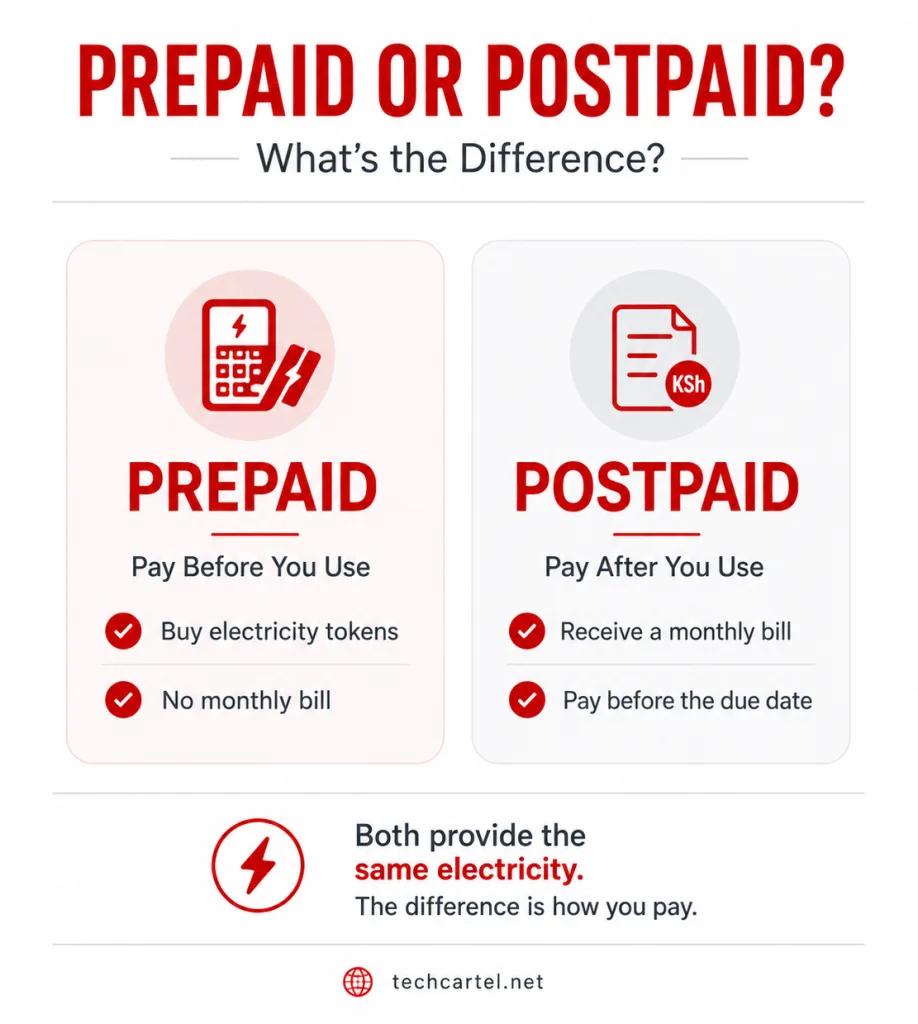 PREPAID OR POSTPAID?

What's the Difference?

PREPAID

Pay Before You Use

Buy electricity tokens

No monthly bill

KSh

POSTPAID

Pay After You Use

Receive a monthly bill

Pay before the due date

Both provide the same electricity.

The difference is how you pay.

techcartel.net